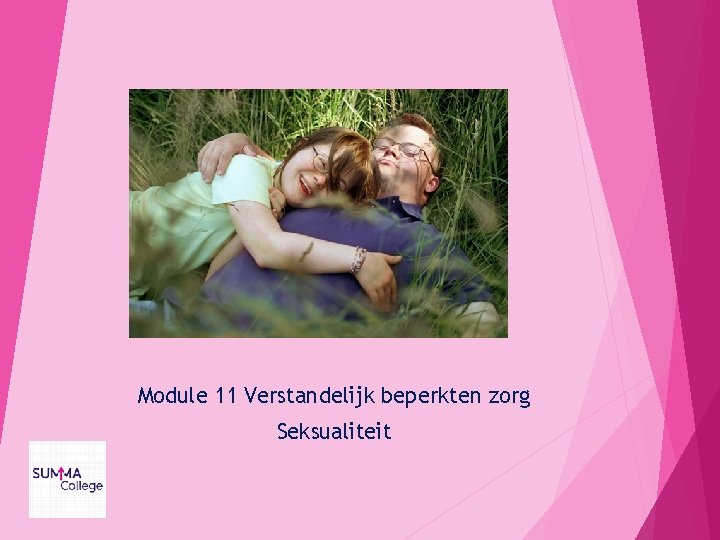 Module 11 Verstandelijk beperkten zorg

Seksualiteit

SUMMA College